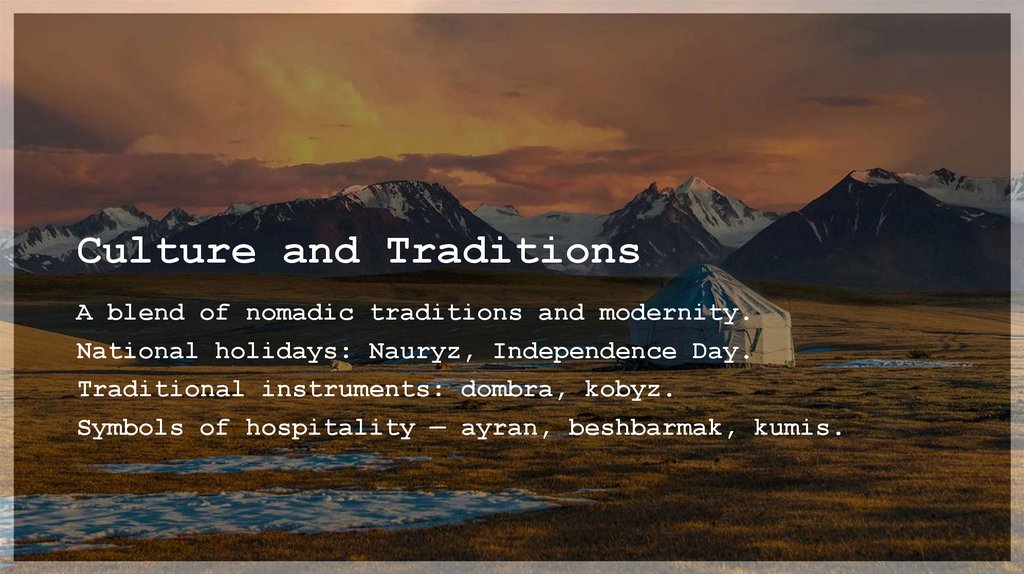 Culture and Traditions

A blend of nomadic traditions and modernity.
National holidays: Nauryz, Independence Day.
Traditional instruments: dombra, kobyz.
Symbols of hospitality — ayran, beshbarmak, kumis.